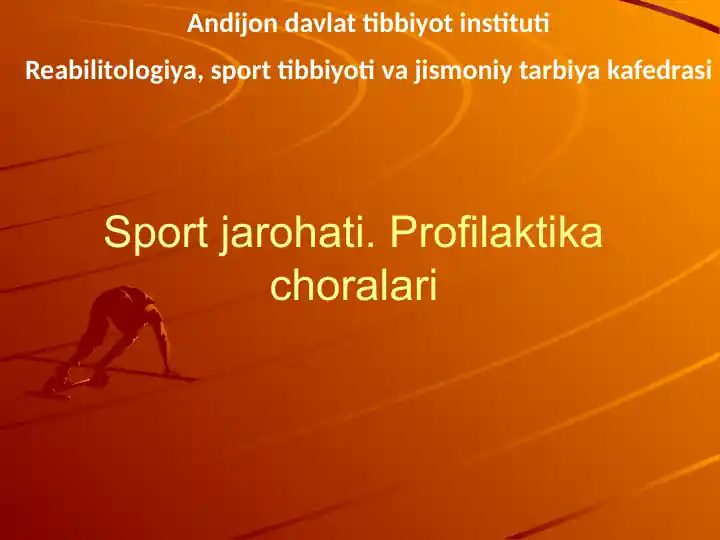 Andijon davlat tibbiyot instituti

Reabilitologiya, sport tibbiyoti va jismoniy tarbiya kafedrasi

Sport jarohati. Profilaktika choralari